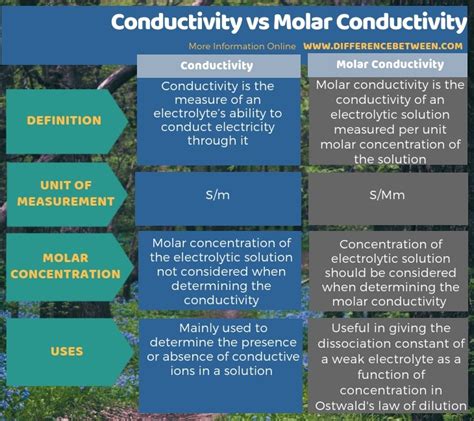 Conductivity vs Molar Conductivity

More Information Online WWW.DIFFERENCEBETWEEN.COM

| | Conductivity | Molar Conductivity |
|---|---|---|
| DEFINITION | Conductivity is the measure of an electrolyte's ability to conduct electricity through it | Molar conductivity is the conductivity of an electrolytic solution measured per unit molar concentration of the solution |
| UNIT OF MEASUREMENT | S/m | S/Mm |
| MOLAR CONCENTRATION | Molar concentration of the electrolytic solution not considered when determining the conductivity | Concentration of electrolytic solution should be considered when determining the molar conductivity |
| USES | Mainly used to determine the presence or absence of conductive ions in a solution | Useful in giving the dissociation constant of a weak electrolyte as a function of concentration in Ostwald's law of dilution |